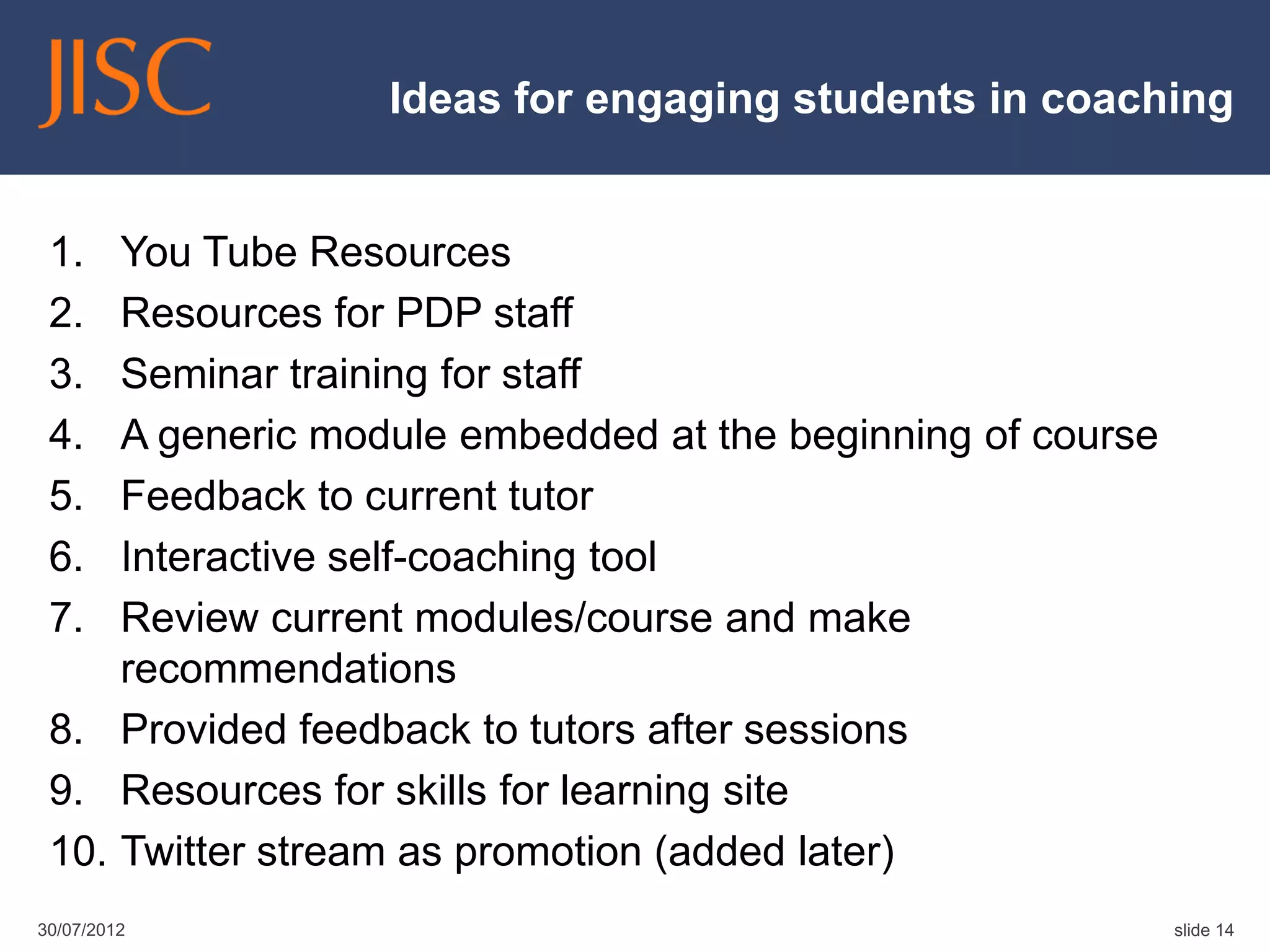 JISC

Ideas for engaging students in coaching

1. You Tube Resources
2. Resources for PDP staff
3. Seminar training for staff
4. A generic module embedded at the beginning of course
5. Feedback to current tutor
6. Interactive self-coaching tool
7. Review current modules/course and make recommendations
8. Provided feedback to tutors after sessions
9. Resources for skills for learning site
10. Twitter stream as promotion (added later)

30/07/2012

slide 14